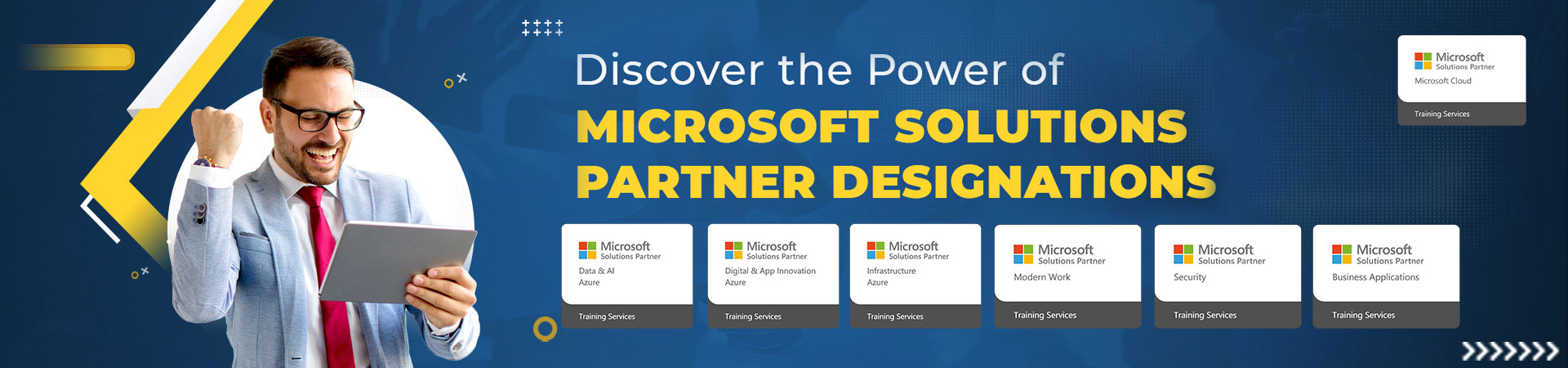 Discover the Power of
MICROSOFT SOLUTIONS PARTNER DESIGNATIONS

Microsoft
Solutions Partner
Microsoft Cloud
Training Services

Microsoft
Solutions Partner
Data & AI
Azure
Training Services

Microsoft
Solutions Partner
Digital & App Innovation
Azure
Training Services

Microsoft
Solutions Partner
Infrastructure
Azure
Training Services

Microsoft
Solutions Partner
Modern Work
Training Services

Microsoft
Solutions Partner
Security
Training Services

Microsoft
Solutions Partner
Business Applications
Training Services